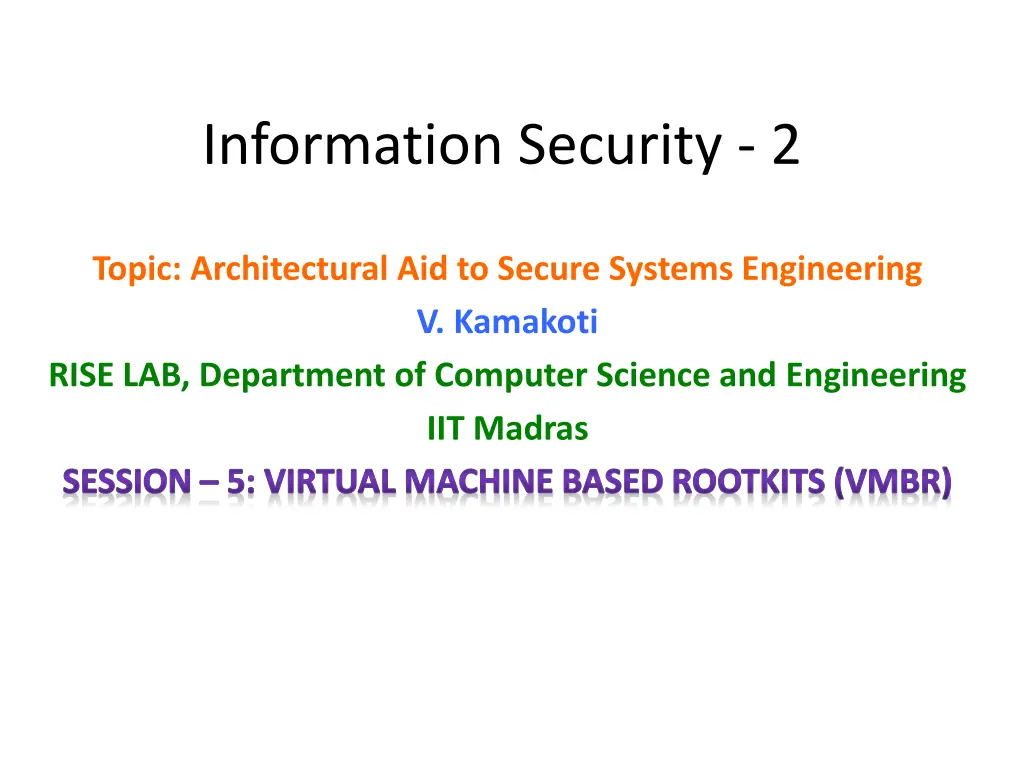 Information Security - 2

Topic: Architectural Aid to Secure Systems Engineering

V. Kamakoti

RISE LAB, Department of Computer Science and Engineering

IIT Madras

SESSION – 5: VIRTUAL MACHINE BASED ROOTKITS (VMBR)